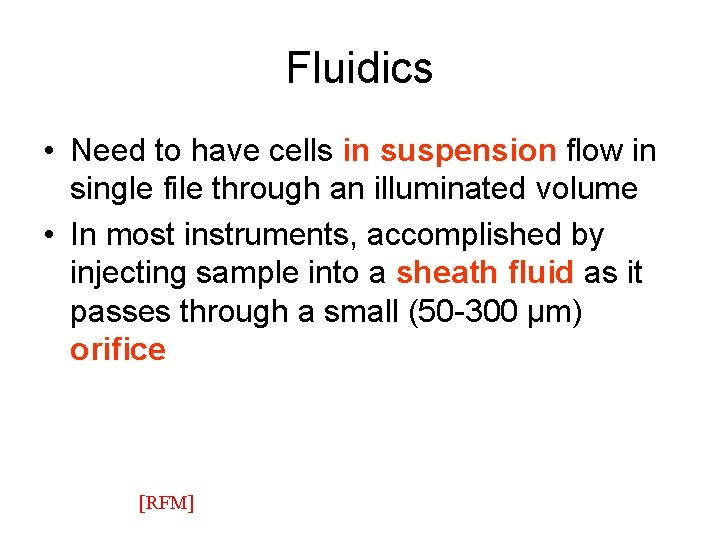 Fluidics

• Need to have cells in suspension flow in single file through an illuminated volume

• In most instruments, accomplished by injecting sample into a sheath fluid as it passes through a small (50-300 µm) orifice

[RFM]